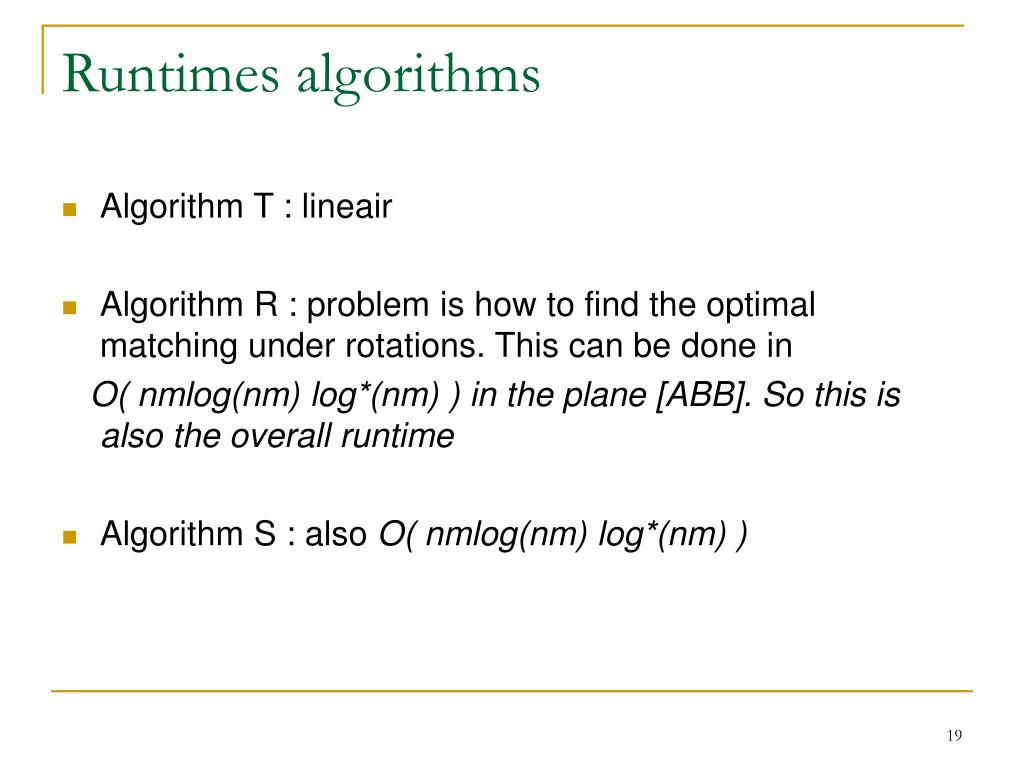 Runtimes algorithms

Algorithm T : lineair

Algorithm R : problem is how to find the optimal matching under rotations. This can be done in O( nmlog(nm) log*(nm) ) in the plane [ABB]. So this is also the overall runtime

Algorithm S : also O( nmlog(nm) log*(nm) )

19